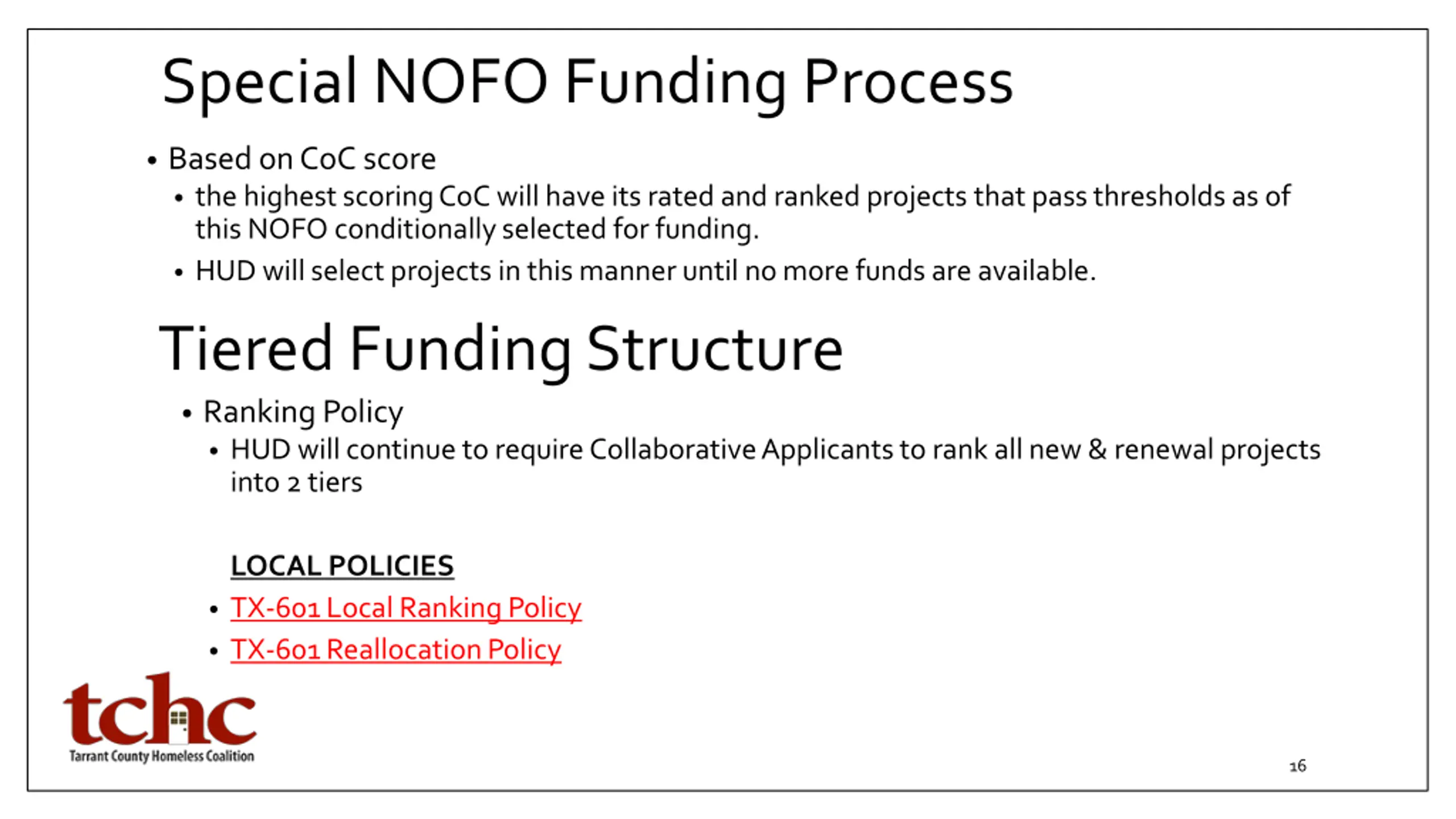 Special NOFO Funding Process

• Based on CoC score
  • the highest scoring CoC will have its rated and ranked projects that pass thresholds as of this NOFO conditionally selected for funding.
  • HUD will select projects in this manner until no more funds are available.

Tiered Funding Structure

• Ranking Policy
  • HUD will continue to require Collaborative Applicants to rank all new & renewal projects into 2 tiers

LOCAL POLICIES

• TX-601 Local Ranking Policy
• TX-601 Reallocation Policy

tchc
Tarrant County Homeless Coalition

16